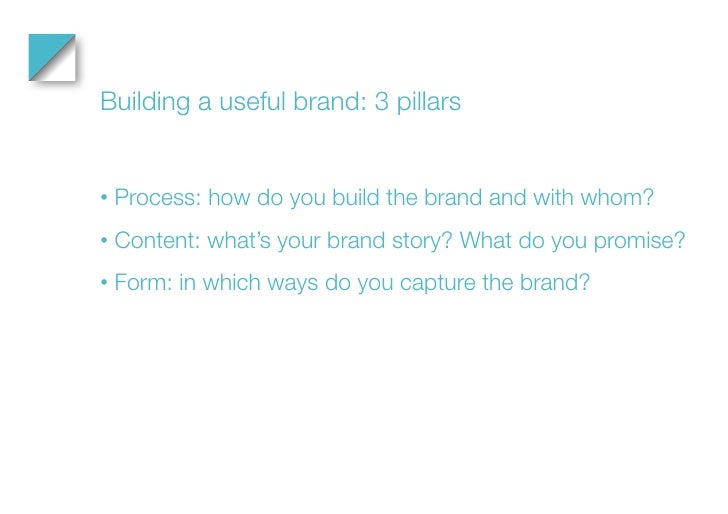 Building a useful brand: 3 pillars

• Process: how do you build the brand and with whom?

• Content: what's your brand story? What do you promise?

• Form: in which ways do you capture the brand?